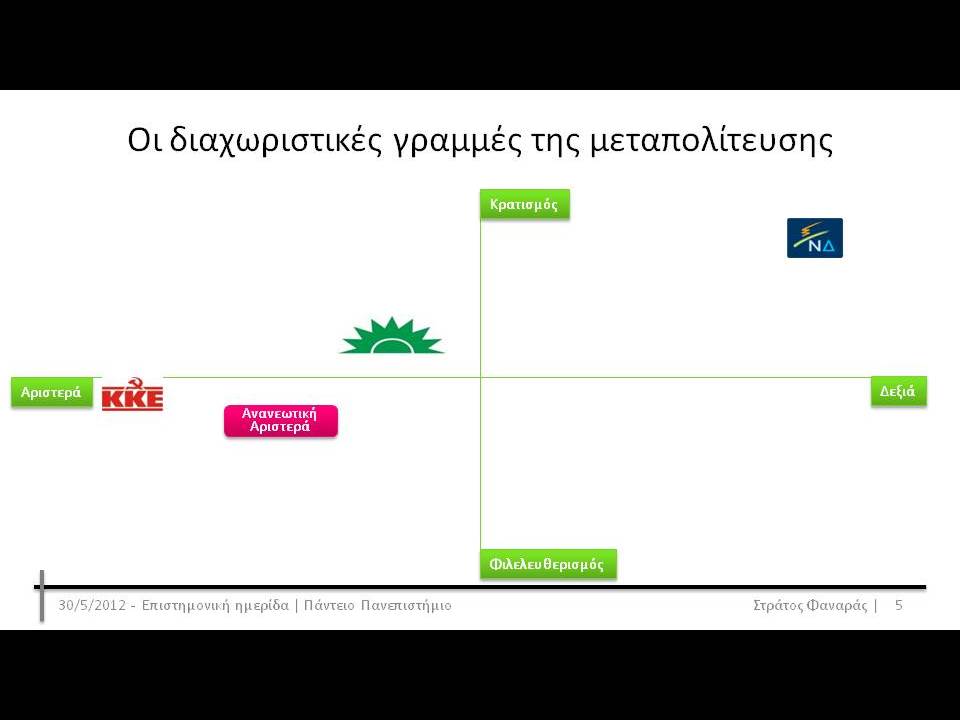 Οι διαχωριστικές γραμμές της μεταπολίτευσης

Κρατισμός

ΝΔ

Αριστερά

ΚΚΕ

Ανανεωτική Αριστερά

Δεξιά

Φιλελευθερισμός

30/5/2012 - Επιστημονική ημερίδα | Πάντειο Πανεπιστήμιο

Στράτος Φαναράς | 5